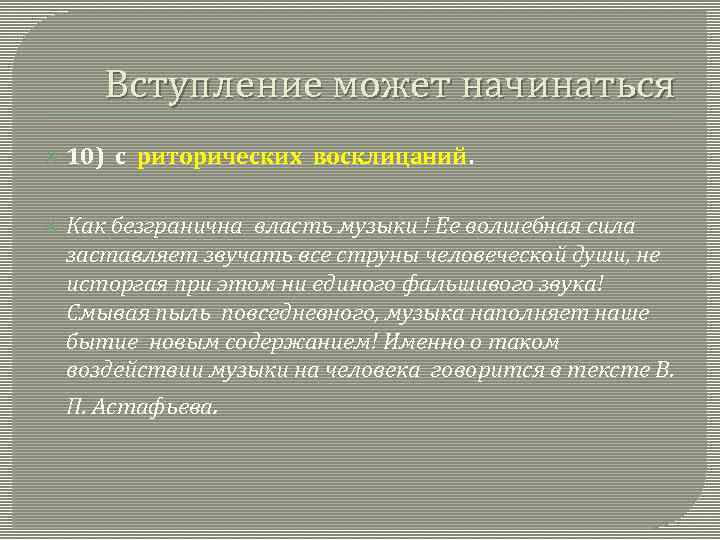 Вступление может начинаться

10) с риторических восклицаний.

Как безгранична власть музыки ! Ее волшебная сила заставляет звучать все струны человеческой души, не исторгая при этом ни единого фальшивого звука! Смывая пыль повседневного, музыка наполняет наше бытие новым содержанием! Именно о таком воздействии музыки на человека говорится в тексте В. П. Астафьева.